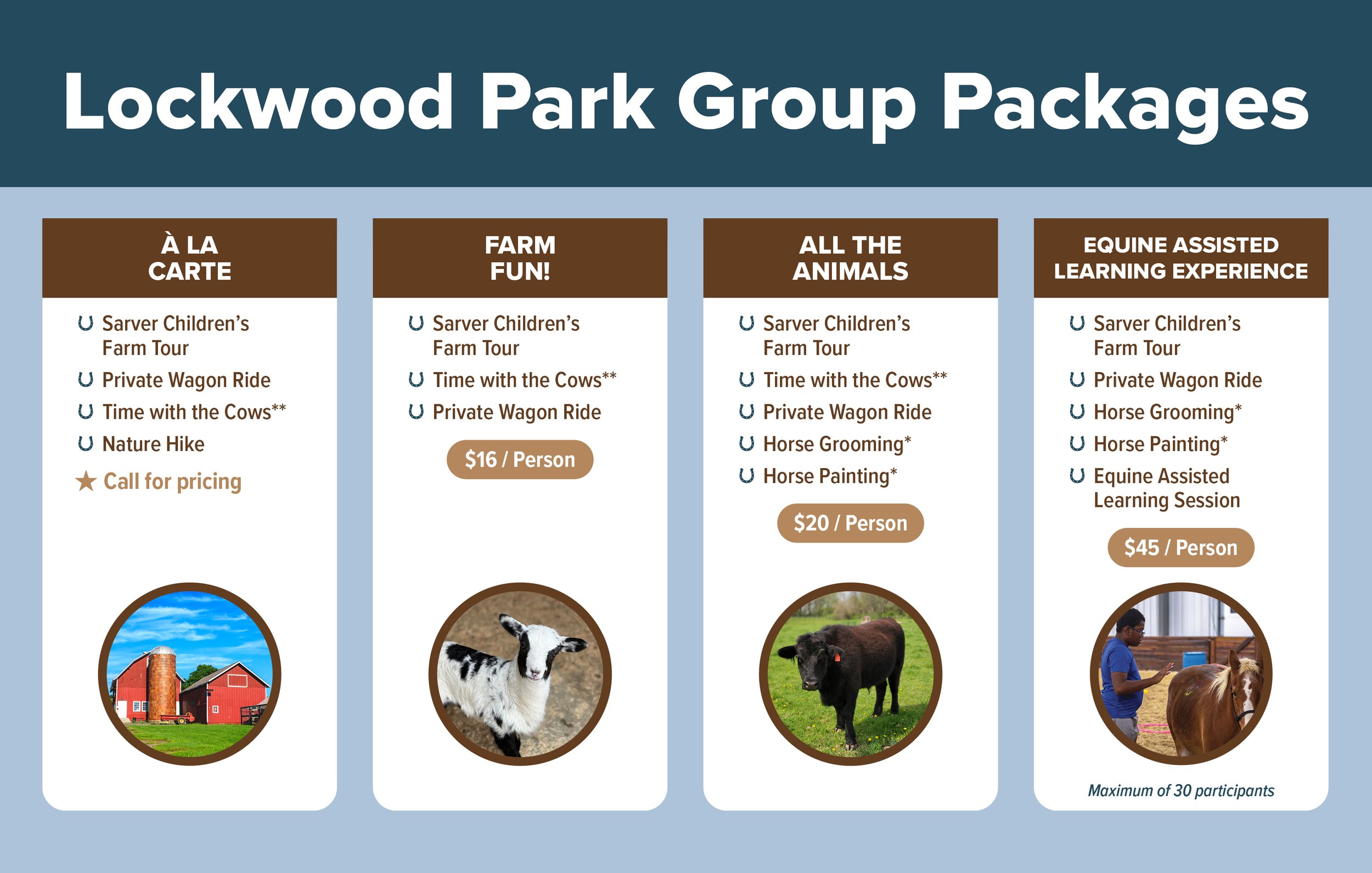 Lockwood Park Group Packages

À LA CARTE

Sarver Children's Farm Tour
Private Wagon Ride
Time with the Cows**
Nature Hike
★ Call for pricing

FARM FUN!

Sarver Children's Farm Tour
Time with the Cows**
Private Wagon Ride

$16 / Person

ALL THE ANIMALS

Sarver Children's Farm Tour
Time with the Cows**
Private Wagon Ride
Horse Grooming*
Horse Painting*

$20 / Person

EQUINE ASSISTED LEARNING EXPERIENCE

Sarver Children's Farm Tour
Private Wagon Ride
Horse Grooming*
Horse Painting*
Equine Assisted Learning Session

$45 / Person

Maximum of 30 participants